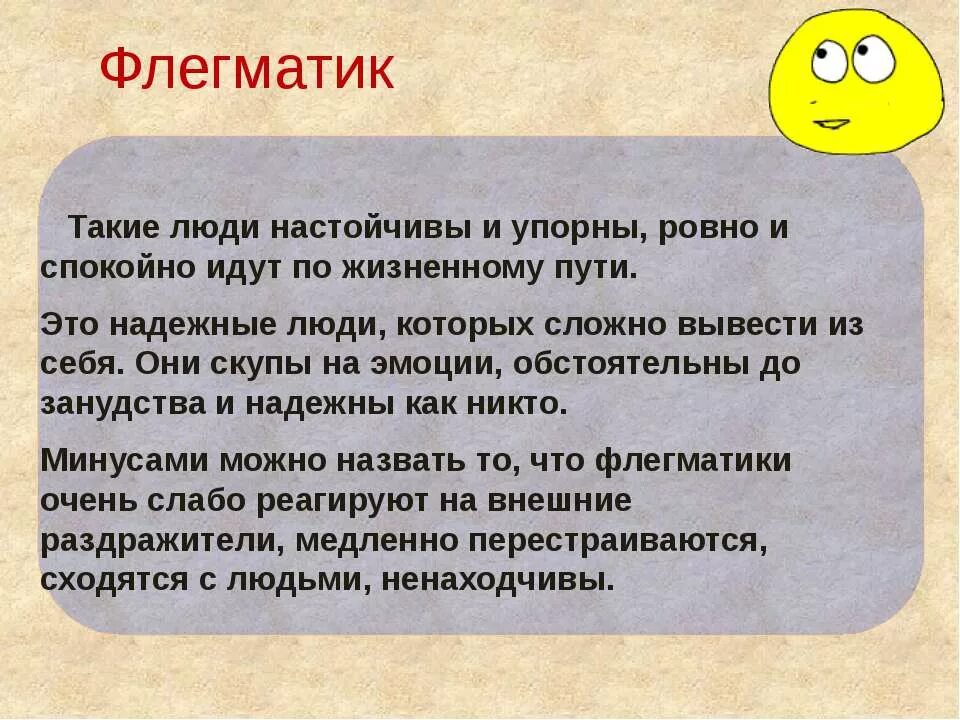 Флегматик

Такие люди настойчивы и упорны, ровно и спокойно идут по жизненному пути.

Это надежные люди, которых сложно вывести из себя. Они скупы на эмоции, обстоятельны до занудства и надежны как никто.

Минусами можно назвать то, что флегматики очень слабо реагируют на внешние раздражители, медленно перестраиваются, сходятся с людьми, ненаходчивы.